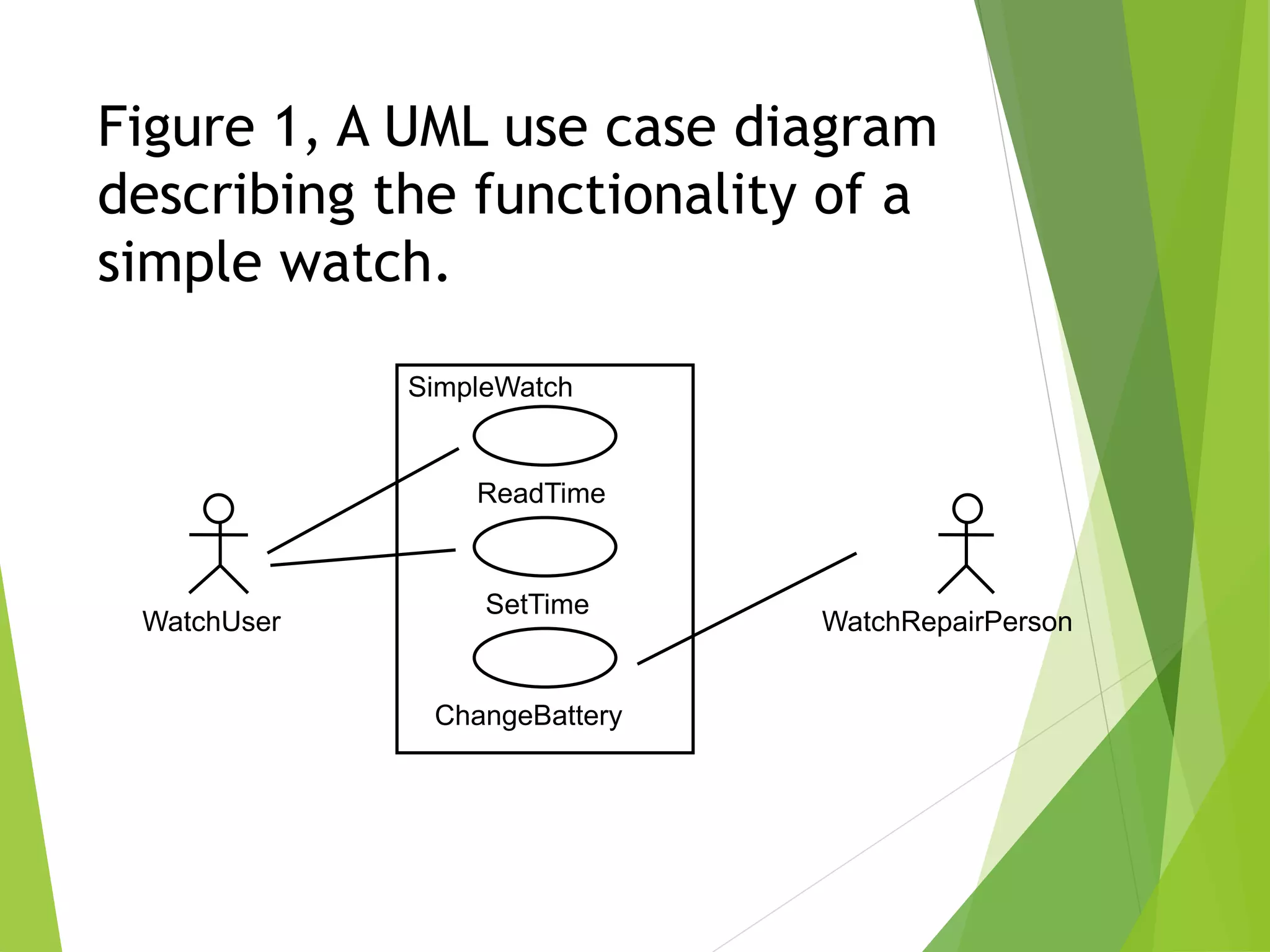 Figure 1, A UML use case diagram describing the functionality of a simple watch.

SimpleWatch

ReadTime

SetTime

ChangeBattery

WatchUser

WatchRepairPerson